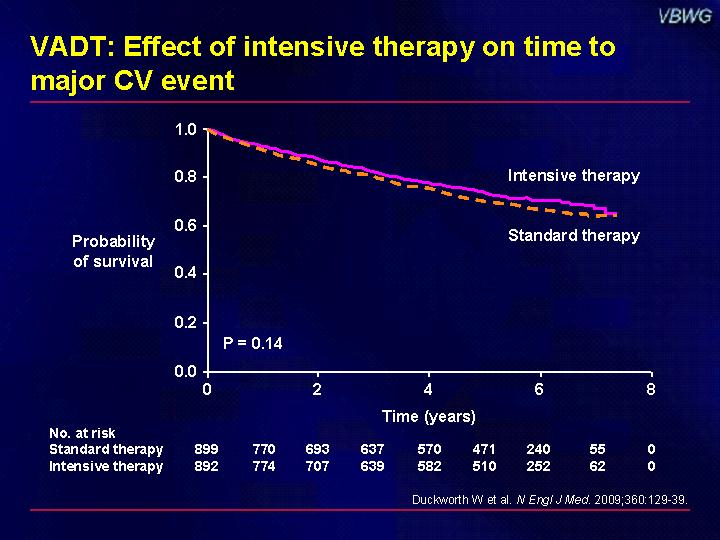 VBWG

VADT: Effect of intensive therapy on time to major CV event

1.0
0.8
0.6
0.4
0.2
0.0

Probability of survival

Intensive therapy

Standard therapy

P = 0.14

0 2 4 6 8

Time (years)

| No. at risk | | | | | | | | | |
|---|---|---|---|---|---|---|---|---|---|
| Standard therapy | 899 | 770 | 693 | 637 | 570 | 471 | 240 | 55 | 0 |
| Intensive therapy | 892 | 774 | 707 | 639 | 582 | 510 | 252 | 62 | 0 |

Duckworth W et al. N Engl J Med. 2009;360:129-39.